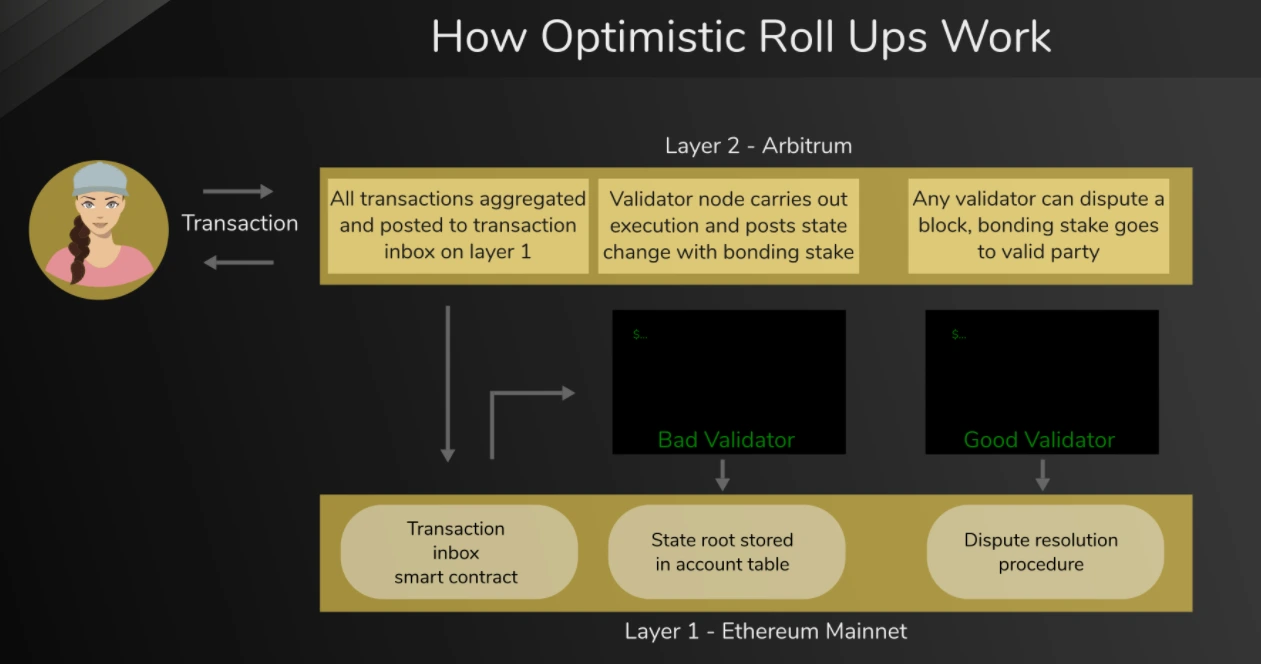 How Optimistic Roll Ups Work

Layer 2 - Arbitrum

Transaction

All transactions aggregated and posted to transaction inbox on layer 1

Validator node carries out execution and posts state change with bonding stake

Any validator can dispute a block, bonding stake goes to valid party

$...

Bad Validator

$...

Good Validator

Transaction inbox smart contract

State root stored in account table

Dispute resolution procedure

Layer 1 - Ethereum Mainnet